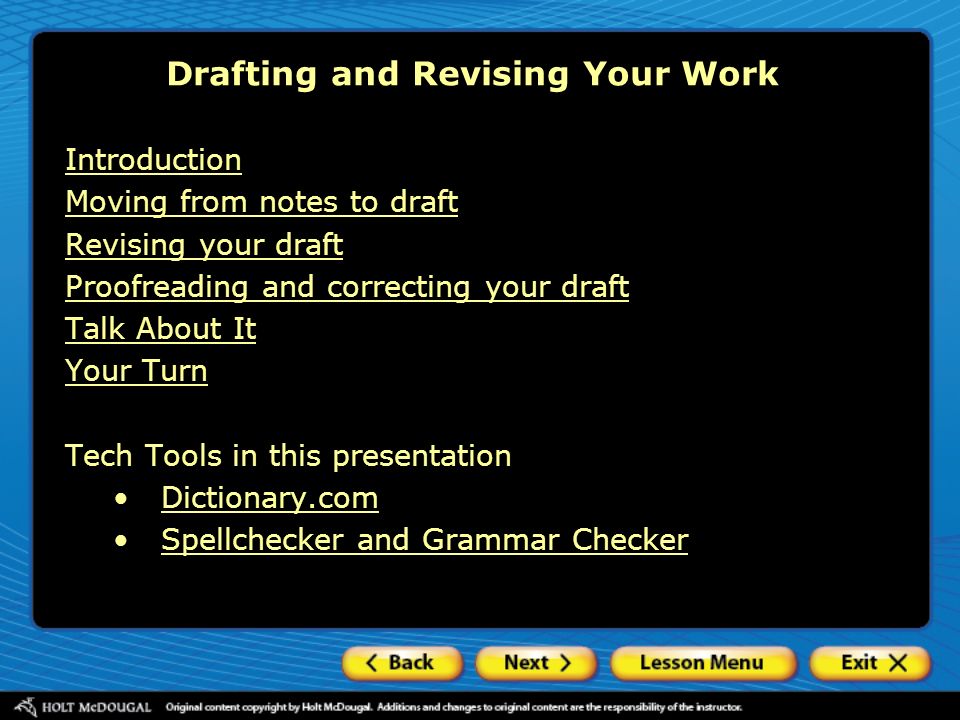 Drafting and Revising Your Work

Introduction
Moving from notes to draft
Revising your draft
Proofreading and correcting your draft
Talk About It
Your Turn

Tech Tools in this presentation
• Dictionary.com
• Spellchecker and Grammar Checker

Back
Next
Lesson Menu
Exit

HOLT McDOUGAL Original content copyright by Holt McDougal. Additions and changes to original content are the responsibility of the instructor.